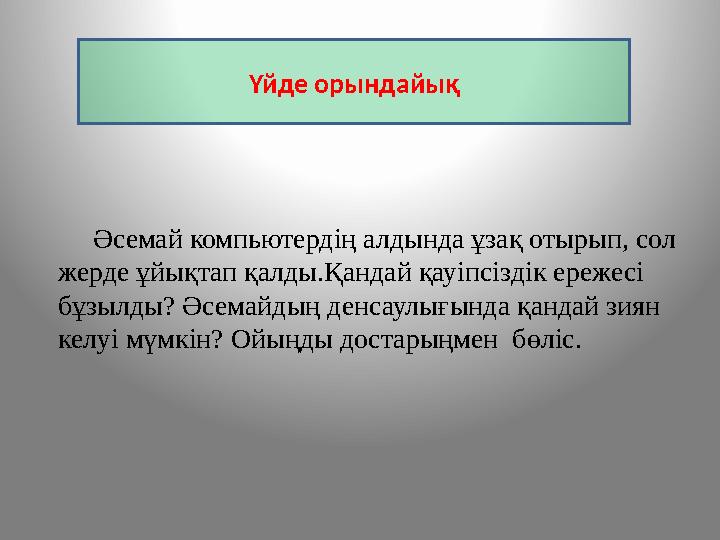 Үйде орындайық

Әсемай компьютердің алдында ұзақ отырып, сол жерде ұйықтап қалды.Қандай қауіпсіздік ережесі бұзылды? Әсемайдың денсаулығында қандай зиян келуі мүмкін? Ойыңды достарыңмен бөліс.